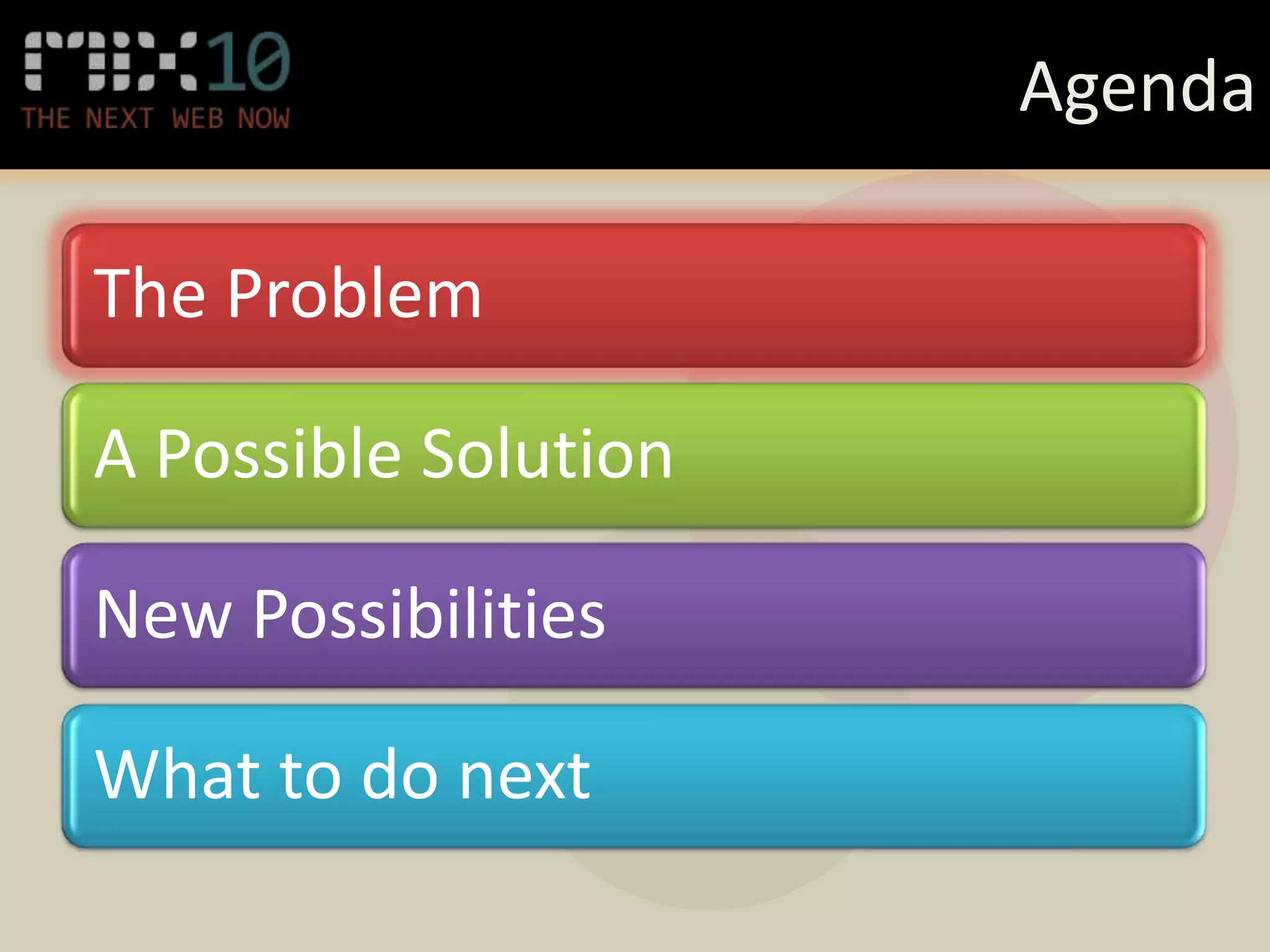 MIX10
THE NEXT WEB NOW

Agenda

The Problem

A Possible Solution

New Possibilities

What to do next